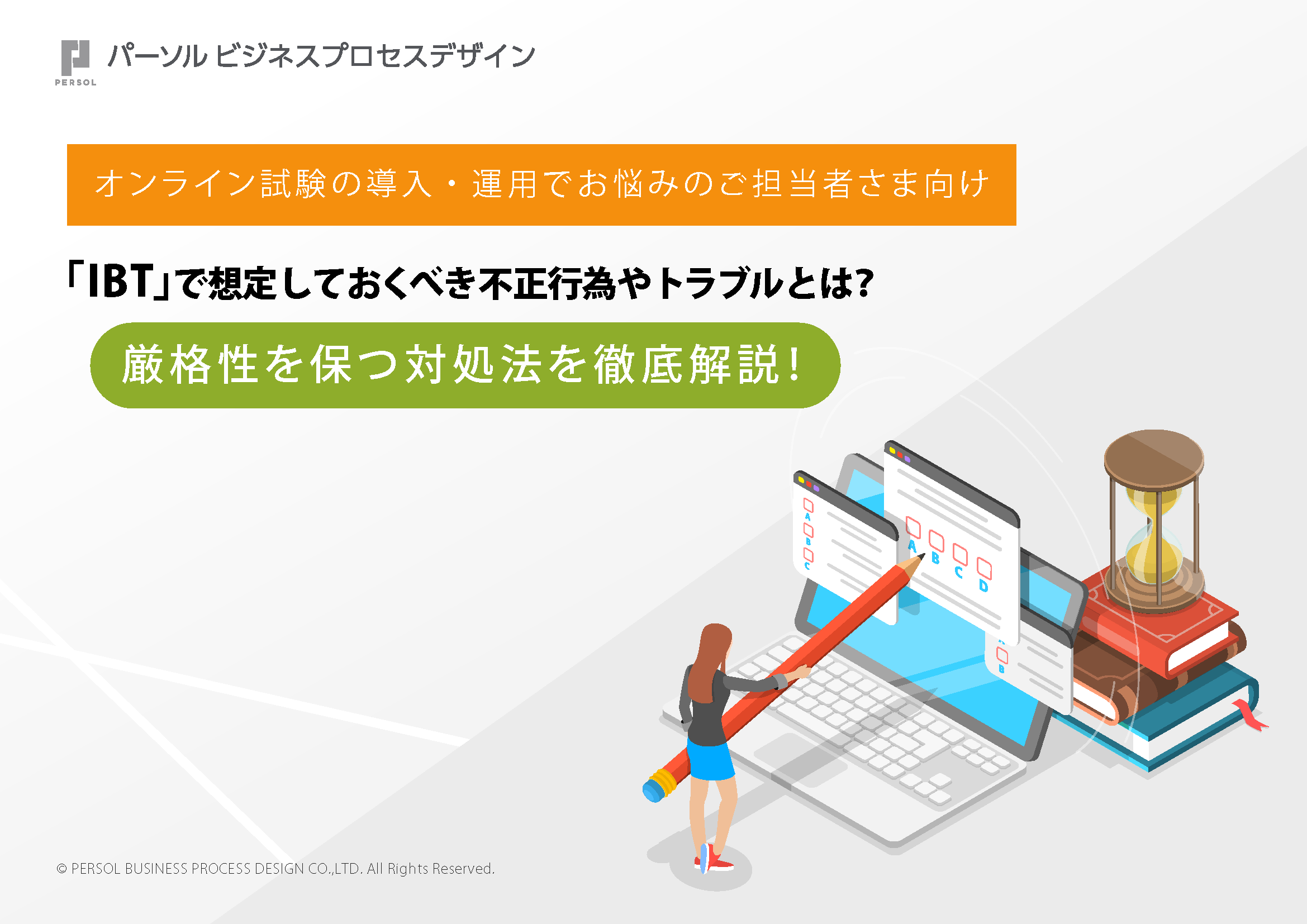 PERSOL
パーソル ビジネスプロセスデザイン

オンライン試験の導入・運用でお悩みのご担当者さま向け

「IBT」で想定しておくべき不正行為やトラブルとは?

厳格性を保つ対処法を徹底解説!

A
B
C

A
B
C
D

B

© PERSOL BUSINESS PROCESS DESIGN CO.,LTD. All Rights Reserved.